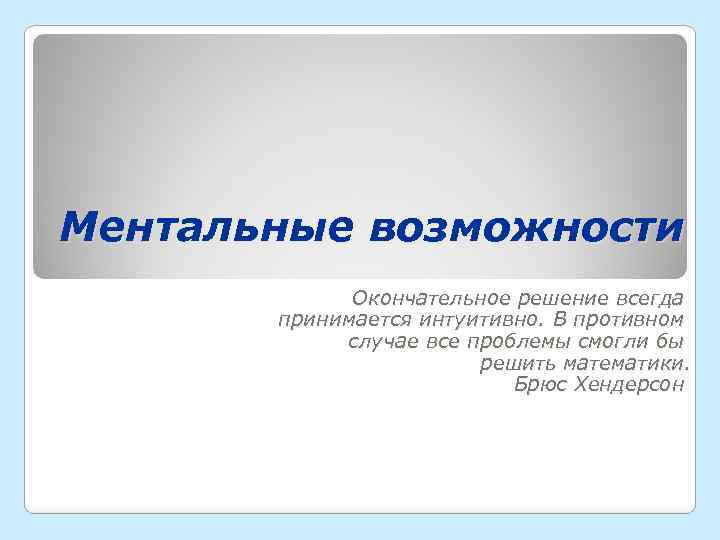 Ментальные возможности

Окончательное решение всегда принимается интуитивно. В противном случае все проблемы смогли бы решить математики.
Брюс Хендерсон